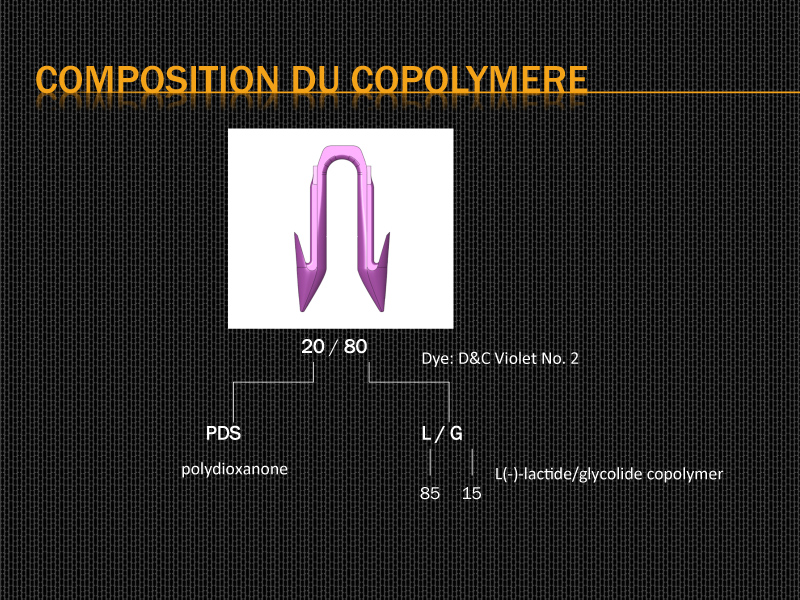 COMPOSITION DU COPOLYMERE

20 / 80

Dye: D&C Violet No. 2

PDS

polydioxanone

L / G

L(-)-lactide/glycolide copolymer

85 15